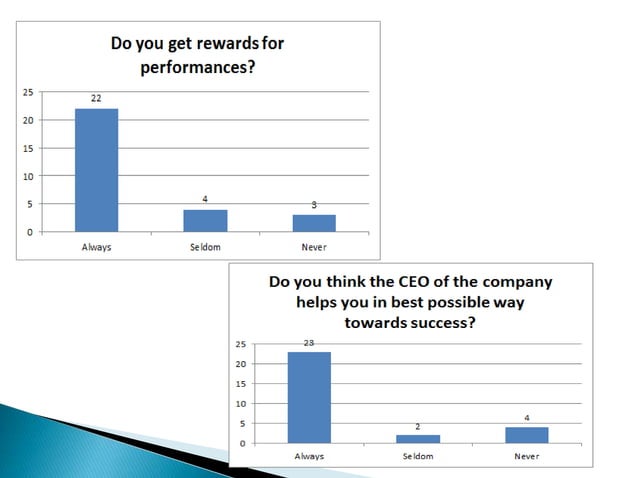 Do you get rewards for performances?

25
20
15
10
5
0

22
4
3

Always
Seldom
Never

Do you think the CEO of the company helps you in best possible way towards success?

25
20
15
10
5
0

23
2
4

Always
Seldom
Never